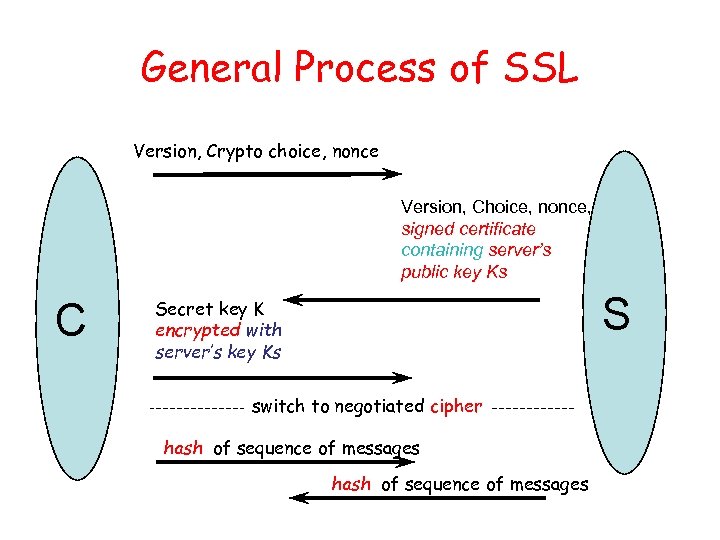 General Process of SSL

Version, Crypto choice, nonce

Version, Choice, nonce, signed certificate containing server's public key Ks

C

S

Secret key K encrypted with server's key Ks

------------- switch to negotiated cipher ------------

hash of sequence of messages

hash of sequence of messages